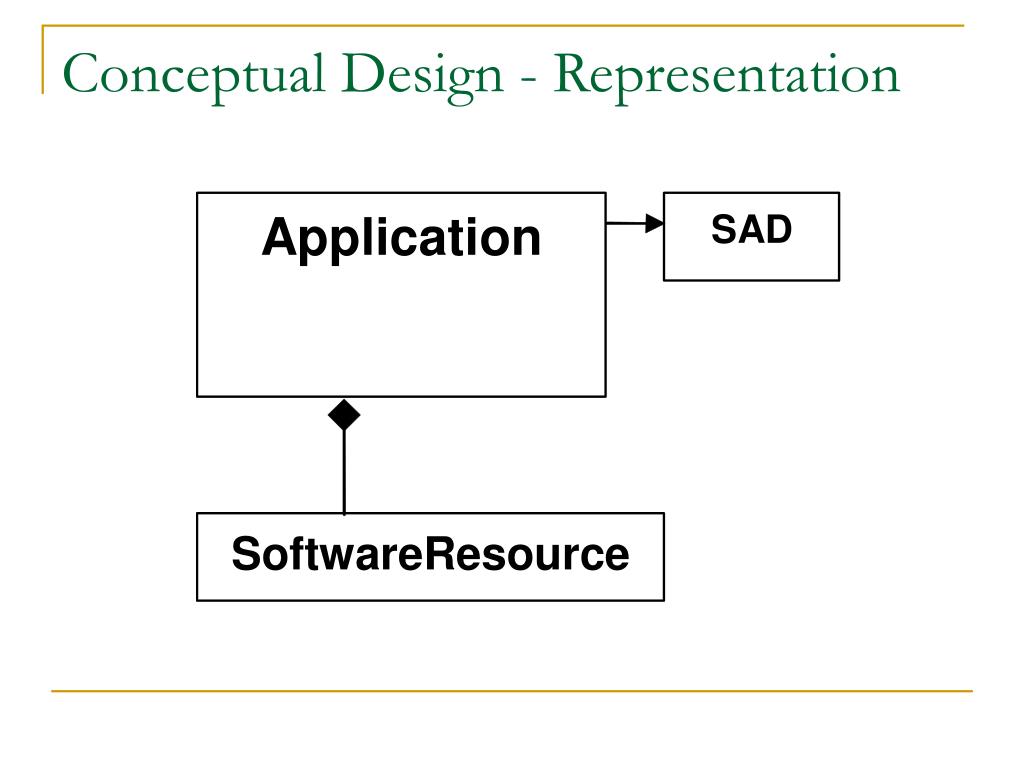 Conceptual Design - Representation

Application

SAD

SoftwareResource